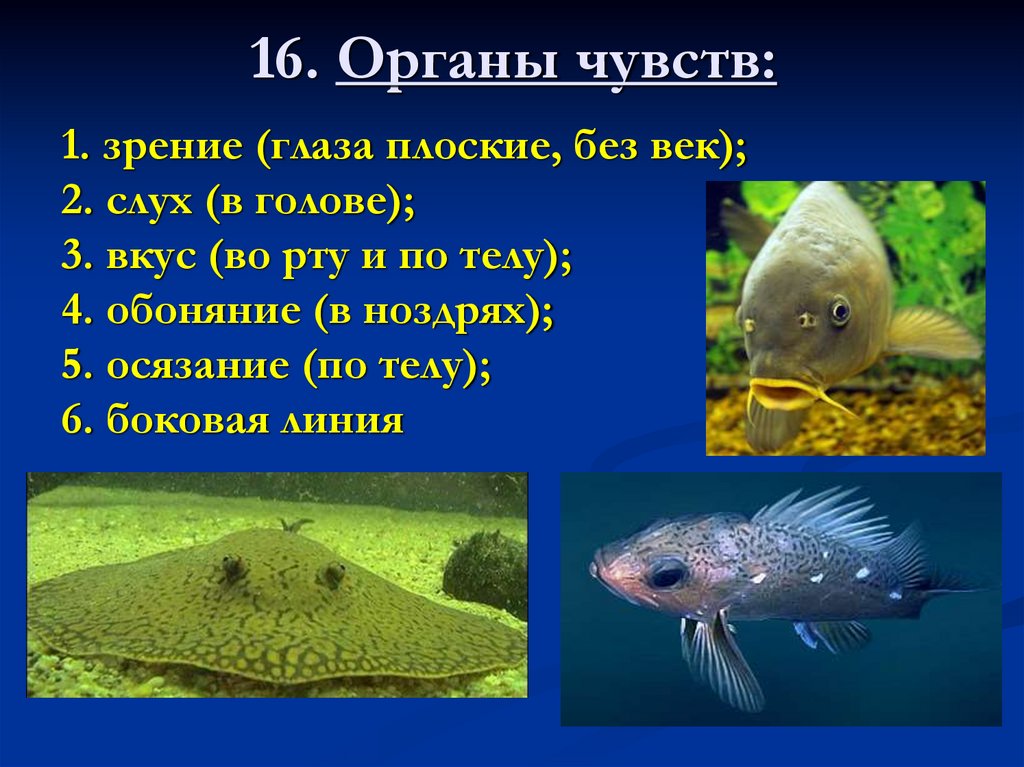 16. Органы чувств:

1. зрение (глаза плоские, без век);
2. слух (в голове);
3. вкус (во рту и по телу);
4. обоняние (в ноздрях);
5. осязание (по телу);
6. боковая линия